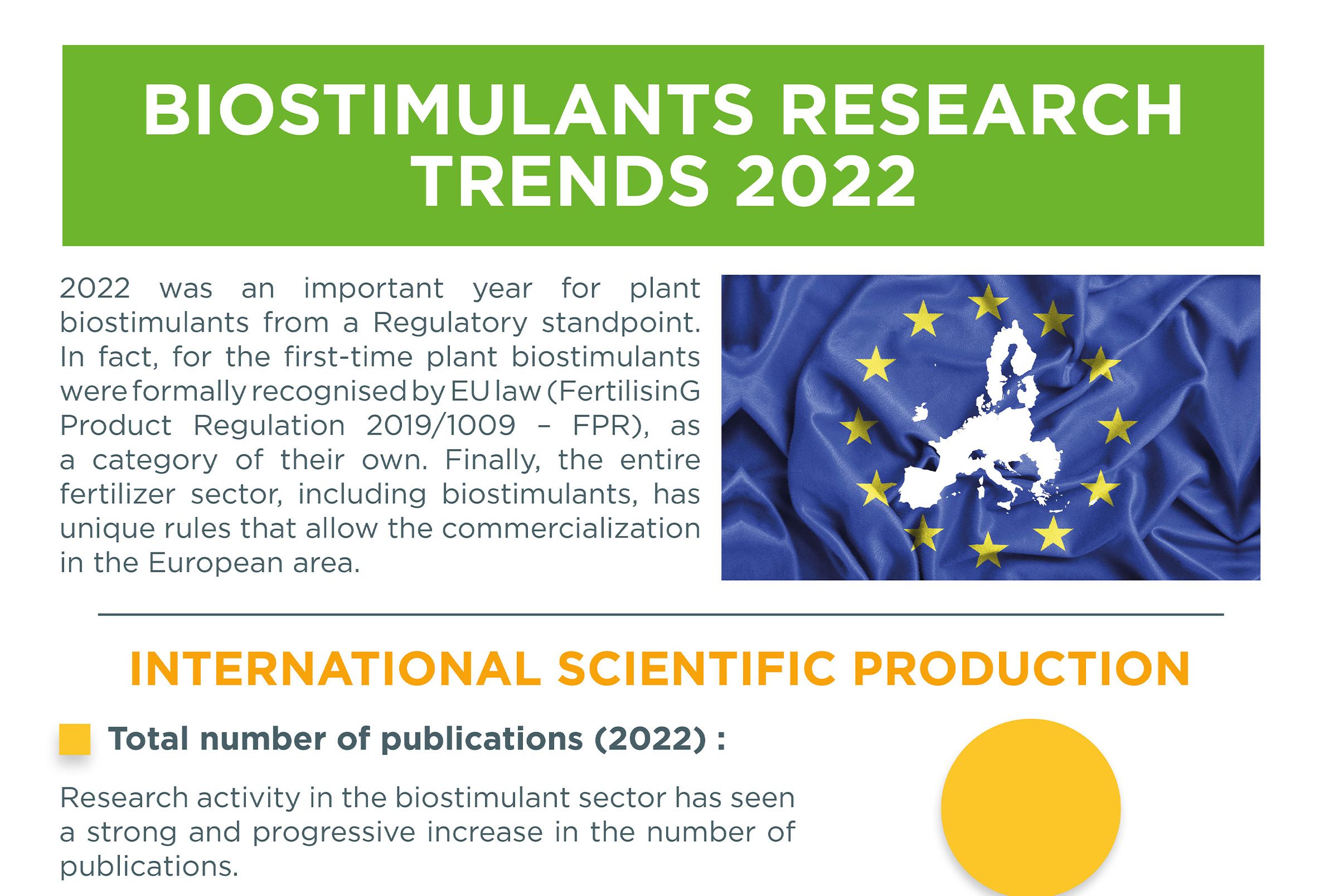 BIOSTIMULANTS RESEARCH TRENDS 2022

2022 was an important year for plant biostimulants from a Regulatory standpoint. In fact, for the first-time plant biostimulants were formally recognised by EU law (FertilisinG Product Regulation 2019/1009 – FPR), as a category of their own. Finally, the entire fertilizer sector, including biostimulants, has unique rules that allow the commercialization in the European area.

INTERNATIONAL SCIENTIFIC PRODUCTION

Total number of publications (2022) :

Research activity in the biostimulant sector has seen a strong and progressive increase in the number of publications.